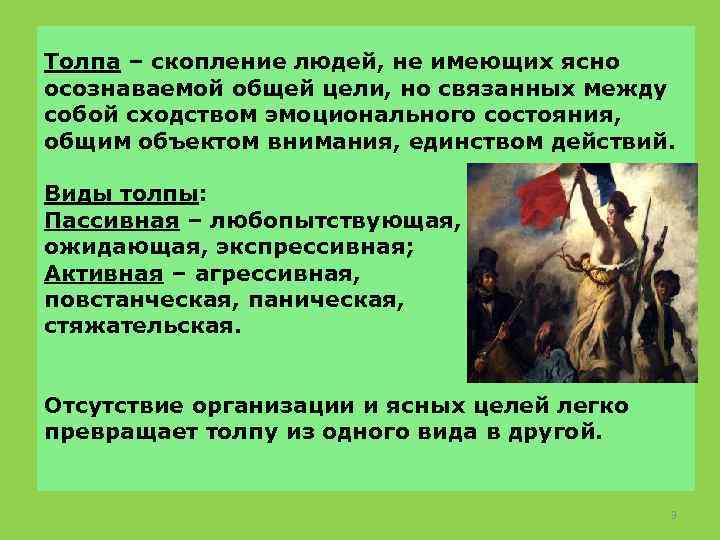 Толпа – скопление людей, не имеющих ясно осознаваемой общей цели, но связанных между собой сходством эмоционального состояния, общим объектом внимания, единством действий.

Виды толпы:
Пассивная – любопытствующая, ожидающая, экспрессивная;
Активная – агрессивная, повстанческая, паническая, стяжательская.

Отсутствие организации и ясных целей легко превращает толпу из одного вида в другой.

9